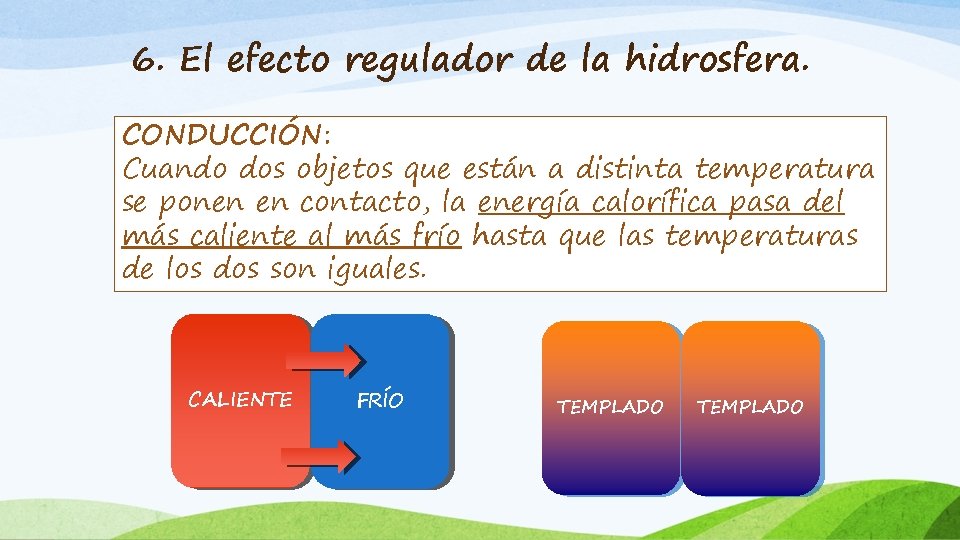 6. El efecto regulador de la hidrosfera.

CONDUCCIÓN:
Cuando dos objetos que están a distinta temperatura se ponen en contacto, la energía calorífica pasa del más caliente al más frío hasta que las temperaturas de los dos son iguales.

CALIENTE

FRÍO

TEMPLADO

TEMPLADO